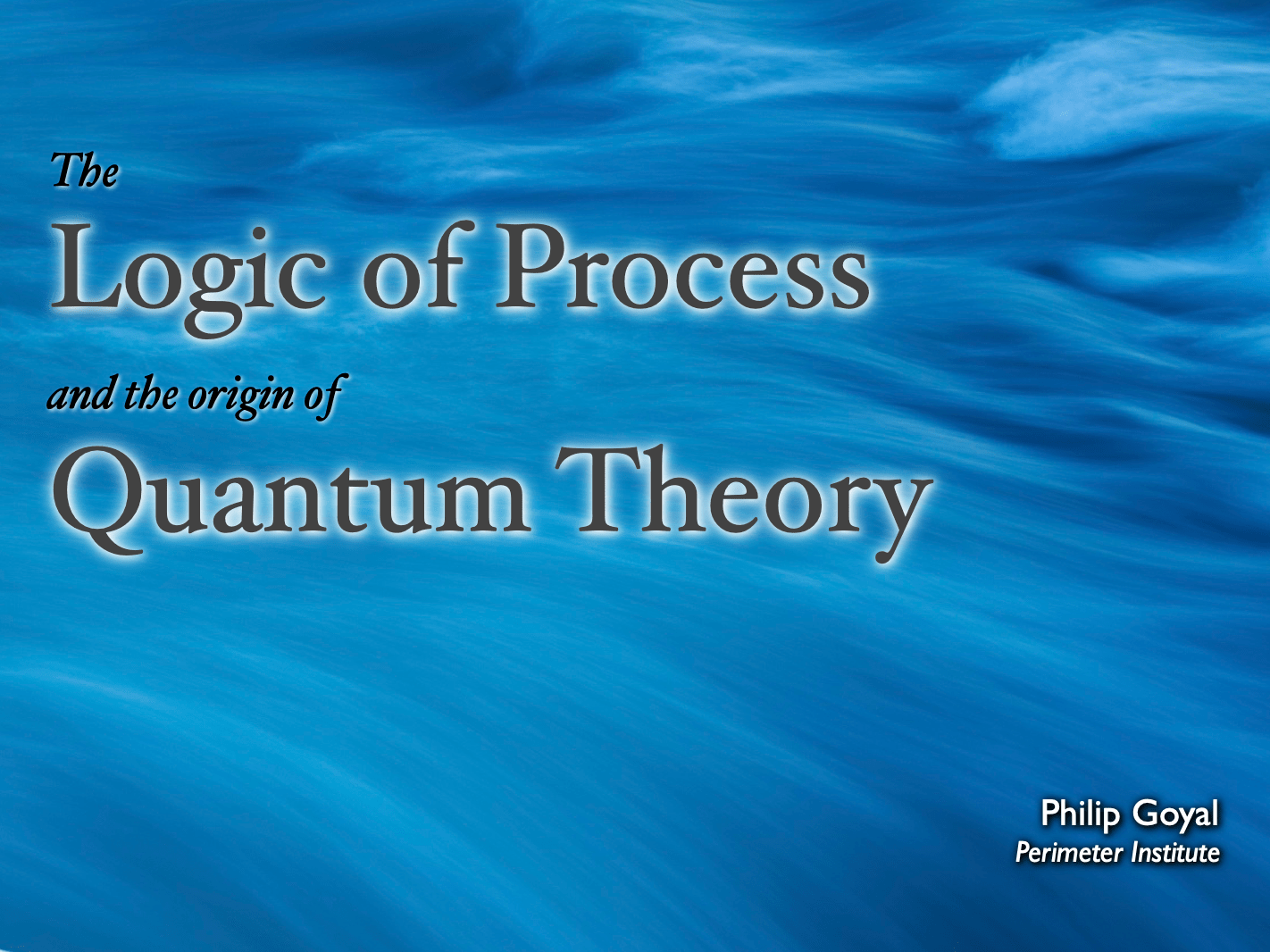 The
Logic of Process
and the origin of
Quantum Theory

Philip Goyal
Perimeter Institute